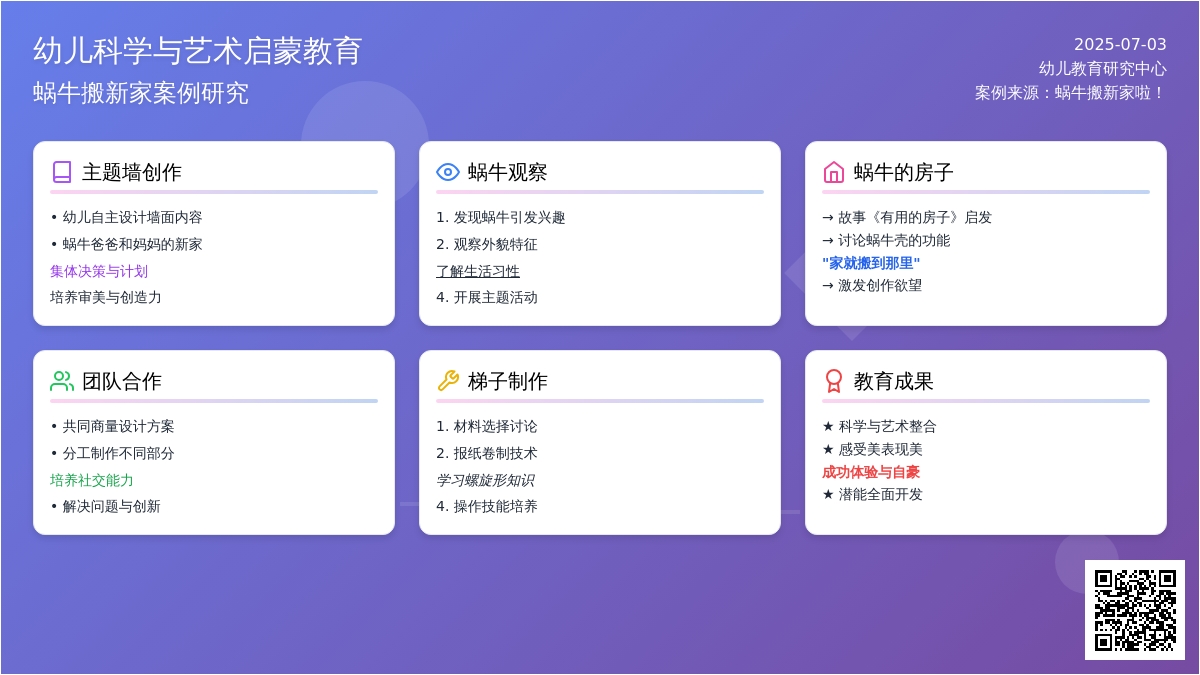 幼儿科学与艺术启蒙教育
蜗牛搬新家案例研究

2025-07-03
幼儿教育研究中心
案例来源：蜗牛搬新家啦！

主题墙创作
• 幼儿自主设计墙面内容
• 蜗牛爸爸和妈妈的新家
集体决策与计划
培养审美与创造力

蜗牛观察
1. 发现蜗牛引发兴趣
2. 观察外貌特征
了解生活习性
4. 开展主题活动

蜗牛的房子
→ 故事《有用的房子》启发
→ 讨论蜗牛壳的功能
"家就搬到那里"
→ 激发创作欲望

团队合作
• 共同商量设计方案
• 分工制作不同部分
培养社交能力
• 解决问题与创新

梯子制作
1. 材料选择讨论
2. 报纸卷制技术
学习螺旋形知识
4. 操作技能培养

教育成果
★ 科学与艺术整合
★ 感受美表现美
成功体验与自豪
★ 潜能全面开发